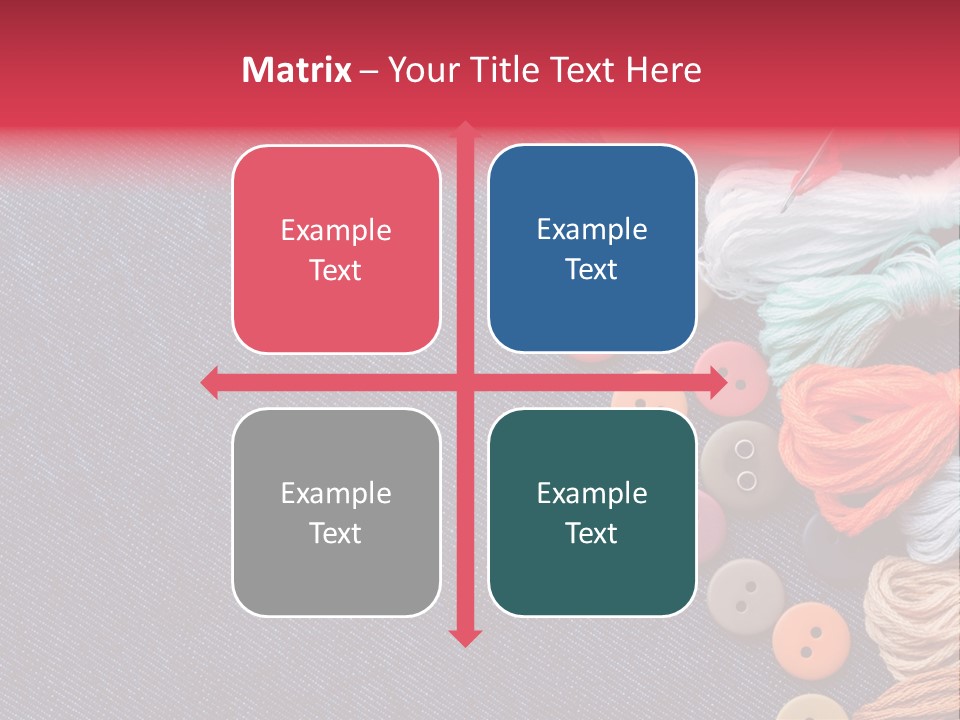 Matrix – Your Title Text Here

Example Text

Example Text

Example Text

Example Text